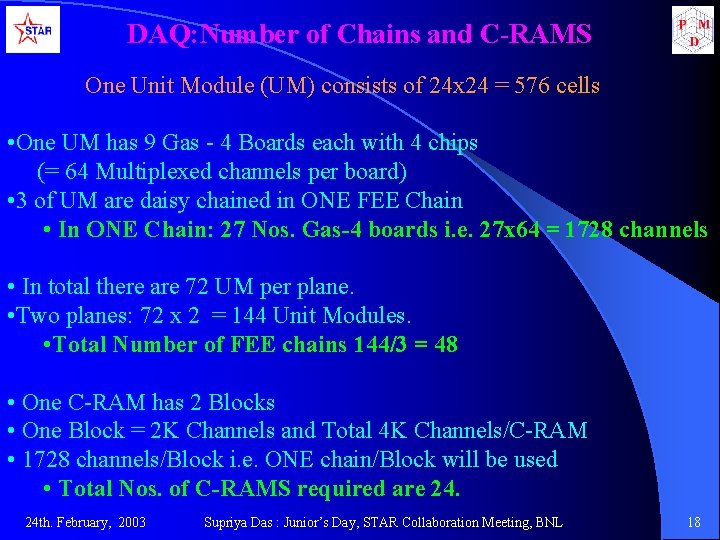 STAR

DAQ:Number of Chains and C-RAMS

P M D

One Unit Module (UM) consists of 24x24 = 576 cells

•One UM has 9 Gas - 4 Boards each with 4 chips (= 64 Multiplexed channels per board)
•3 of UM are daisy chained in ONE FEE Chain
• In ONE Chain: 27 Nos. Gas-4 boards i.e. 27x64 = 1728 channels

• In total there are 72 UM per plane.
•Two planes: 72 x 2 = 144 Unit Modules.
•Total Number of FEE chains 144/3 = 48

• One C-RAM has 2 Blocks
• One Block = 2K Channels and Total 4K Channels/C-RAM
• 1728 channels/Block i.e. ONE chain/Block will be used
• Total Nos. of C-RAMS required are 24.

24th. February, 2003 Supriya Das : Junior's Day, STAR Collaboration Meeting, BNL 18